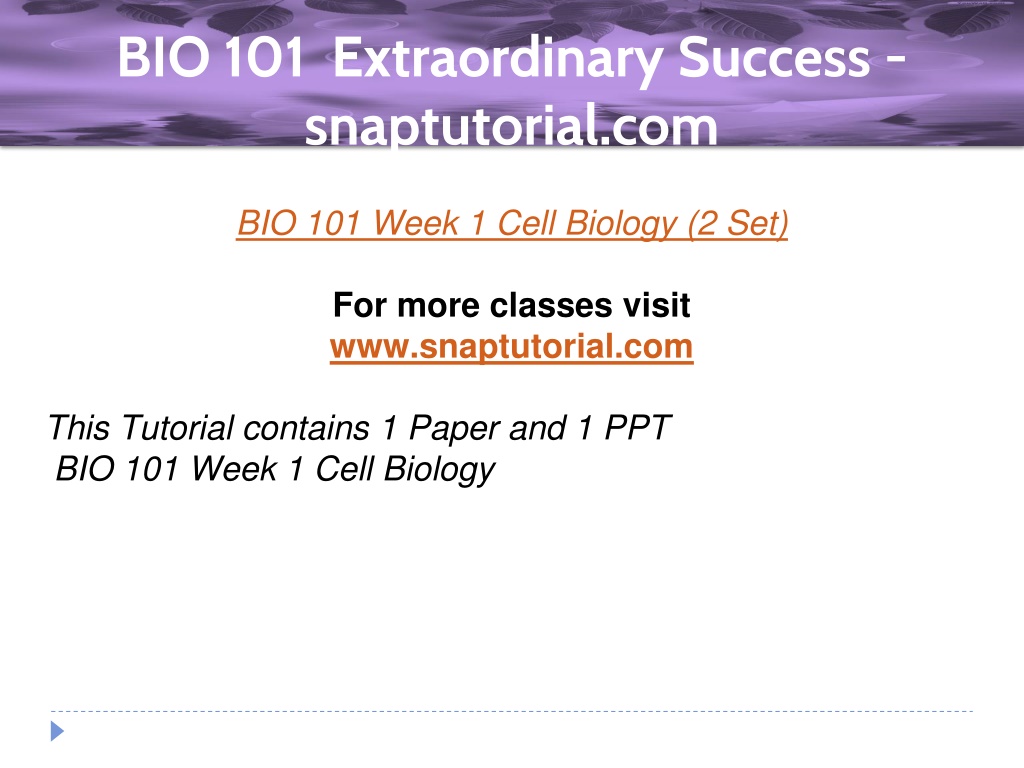 BIO 101 Extraordinary Success - snaptutorial.com

BIO 101 Week 1 Cell Biology (2 Set)

For more classes visit
www.snaptutorial.com

This Tutorial contains 1 Paper and 1 PPT
BIO 101 Week 1 Cell Biology